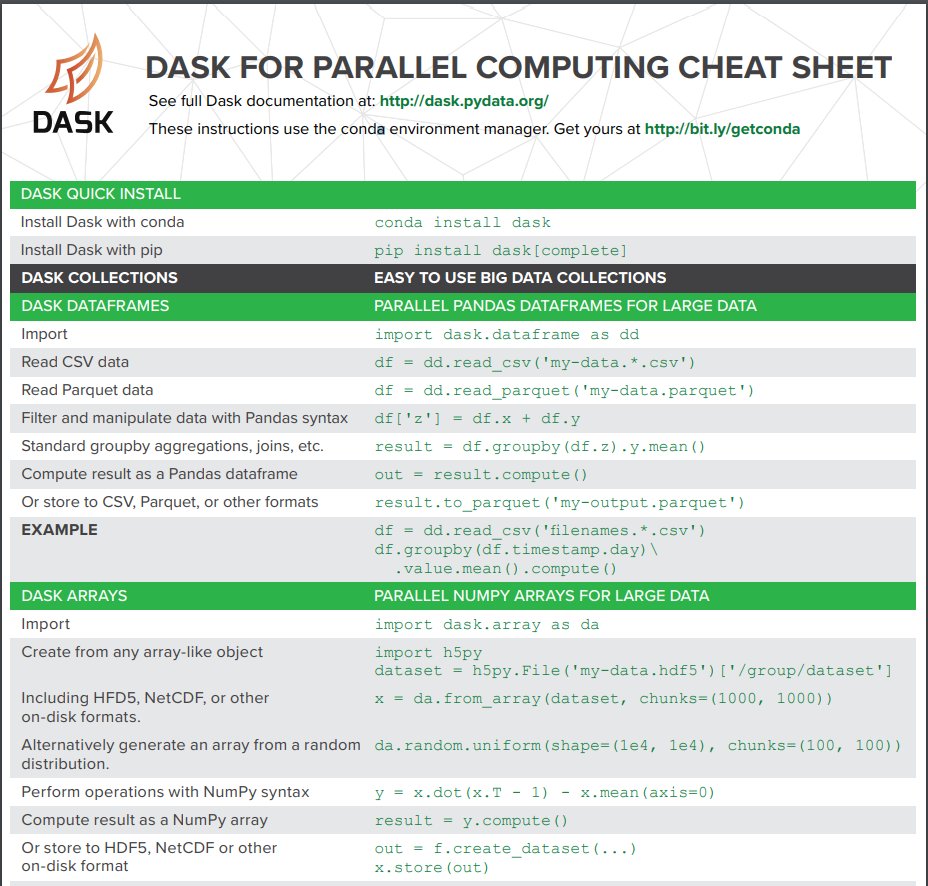 DASK

DASK FOR PARALLEL COMPUTING CHEAT SHEET

See full Dask documentation at: http://dask.pydata.org/

These instructions use the conda environment manager. Get yours at http://bit.ly/getconda

| DASK QUICK INSTALL | |
|---|---|
| Install Dask with conda | conda install dask |
| Install Dask with pip | pip install dask[complete] |
| DASK COLLECTIONS | EASY TO USE BIG DATA COLLECTIONS |
| DASK DATAFRAMES | PARALLEL PANDAS DATAFRAMES FOR LARGE DATA |
| Import | import dask.dataframe as dd |
| Read CSV data | df = dd.read_csv('my-data.*.csv') |
| Read Parquet data | df = dd.read_parquet('my-data.parquet') |
| Filter and manipulate data with Pandas syntax | df['z'] = df.x + df.y |
| Standard groupby aggregations, joins, etc. | result = df.groupby(df.z).y.mean() |
| Compute result as a Pandas dataframe | out = result.compute() |
| Or store to CSV, Parquet, or other formats | result.to_parquet('my-output.parquet') |
| EXAMPLE | df = dd.read_csv('filenames.*.csv') df.groupby(df.timestamp.day)\ .value.mean().compute() |
| DASK ARRAYS | PARALLEL NUMPY ARRAYS FOR LARGE DATA |
| Import | import dask.array as da |
| Create from any array-like object | import h5py dataset = h5py.File('my-data.hdf5')['/group/dataset'] |
| Including HFD5, NetCDF, or other on-disk formats. | x = da.from_array(dataset, chunks=(1000, 1000)) |
| Alternatively generate an array from a random distribution. | da.random.uniform(shape=(1e4, 1e4), chunks=(100, 100)) |
| Perform operations with NumPy syntax | y = x.dot(x.T - 1) - x.mean(axis=0) |
| Compute result as a NumPy array | result = y.compute() |
| Or store to HDF5, NetCDF or other on-disk format | out = f.create_dataset(...) x.store(out) |